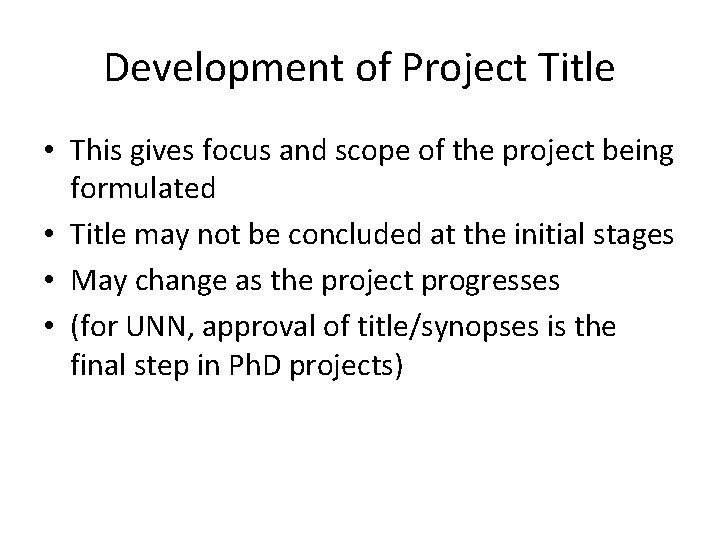 Development of Project Title

• This gives focus and scope of the project being formulated
• Title may not be concluded at the initial stages
• May change as the project progresses
• (for UNN, approval of title/synopses is the final step in PhD projects)